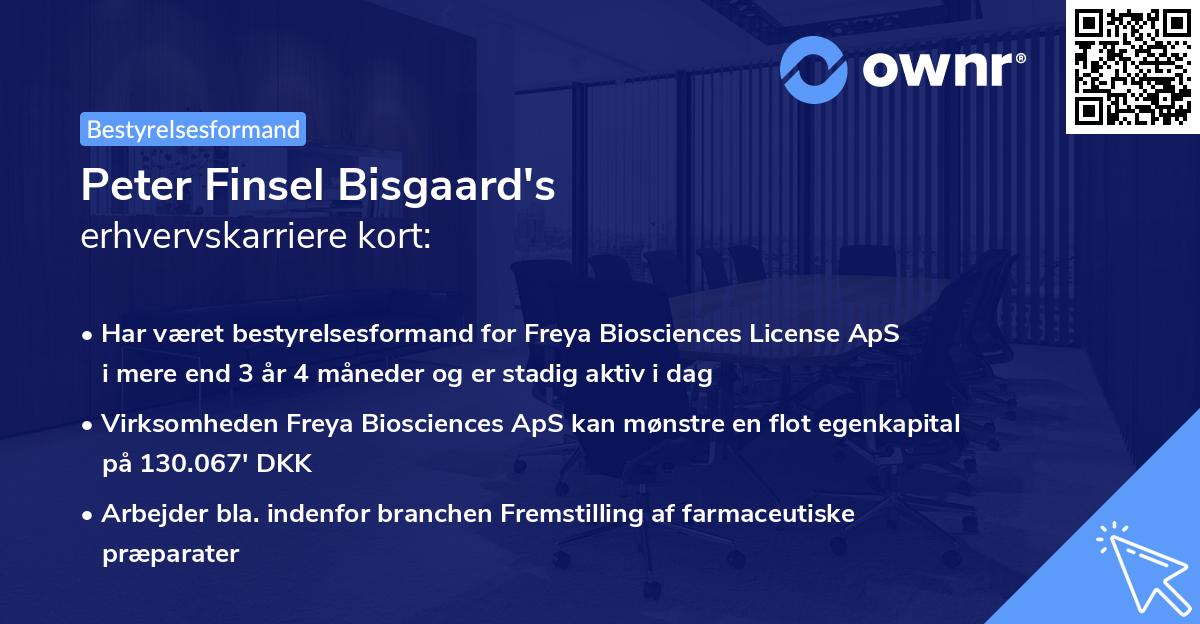 ownr®

Bestyrelsesformand

Peter Finsel Bisgaard's erhvervskarriere kort:

• Har været bestyrelsesformand for Freya Biosciences License ApS i mere end 3 år 4 måneder og er stadig aktiv i dag

• Virksomheden Freya Biosciences ApS kan mønstre en flot egenkapital på 130.067' DKK

• Arbejder bla. indenfor branchen Fremstilling af farmaceutiske præparater